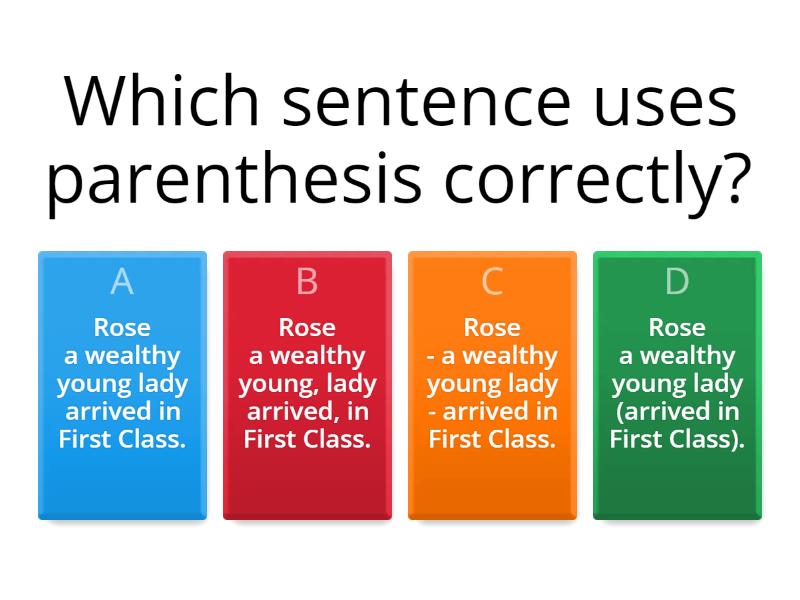 Which sentence uses parenthesis correctly?

A
Rose a wealthy young lady arrived in First Class.

B
Rose a wealthy young, lady arrived, in First Class.

C
Rose - a wealthy young lady - arrived in First Class.

D
Rose a wealthy young lady (arrived in First Class).